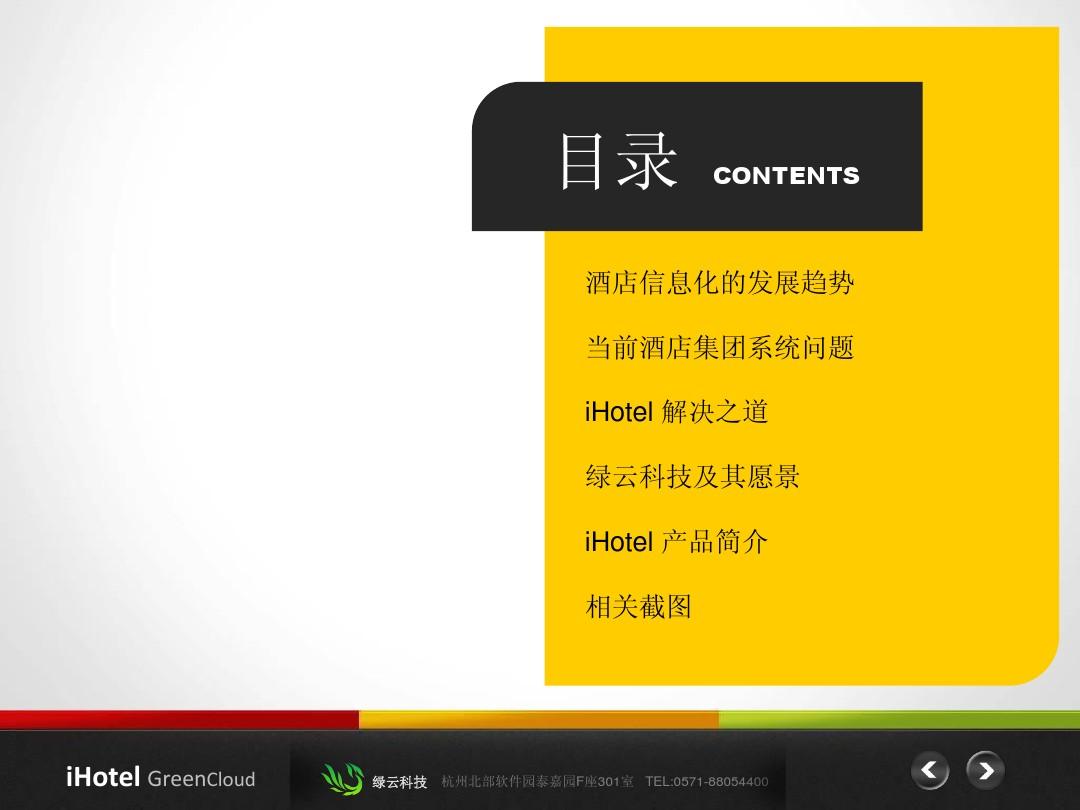 目录 CONTENTS

酒店信息化的发展趋势

当前酒店集团系统问题

iHotel 解决之道

绿云科技及其愿景

iHotel 产品简介

相关截图

iHotel GreenCloud

绿云科技 杭州北部软件园泰嘉园F座301室 TEL:0571-88054400